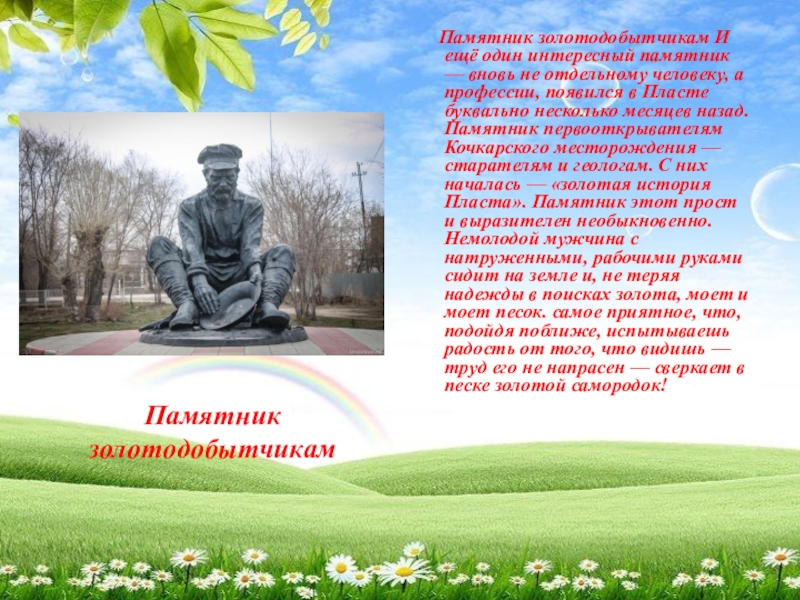 Памятник золотодобытчикам И ещё один интересный памятник — вновь не отдельному человеку, а профессии, появился в Пласте буквально несколько месяцев назад. Памятник первооткрывателям Кочкарского месторождения — старателям и геологам. С них началась — «золотая история Пласта». Памятник этот прост и выразителен необыкновенно. Немолодой мужчина с натруженными, рабочими руками сидит на земле и, не теряя надежды в поисках золота, моет и моет песок. самое приятное, что, подойдя поближе, испытываешь радость от того, что видишь — труд его не напрасен — сверкает в песке золотой самородок!

Памятник золотодобытчикам